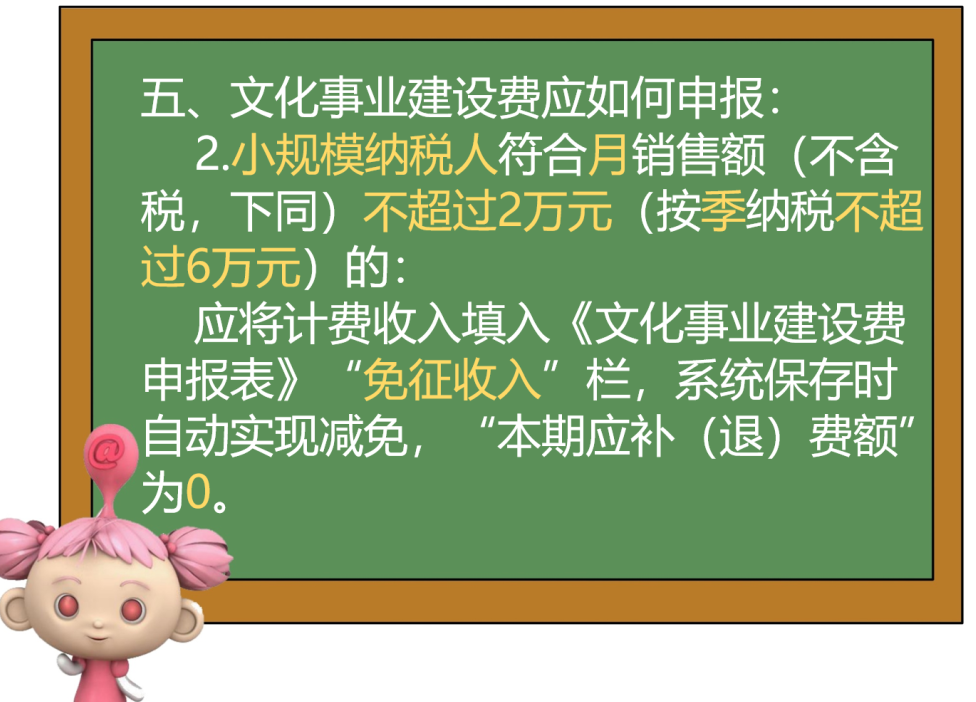 五、文化事业建设费应如何申报：

2.小规模纳税人符合月销售额（不含税，下同）不超过2万元（按季纳税不超过6万元）的：

应将计费收入填入《文化事业建设费申报表》“免征收入”栏，系统保存时自动实现减免，“本期应补（退）费额”为0。

@